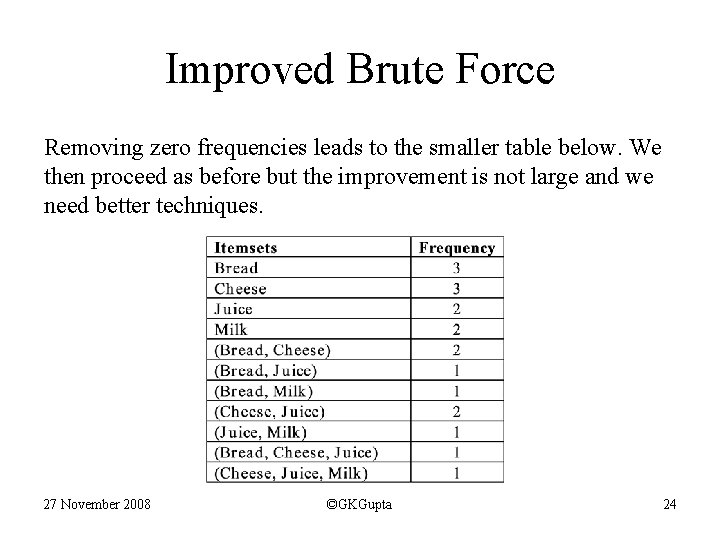 Improved Brute Force

Removing zero frequencies leads to the smaller table below. We then proceed as before but the improvement is not large and we need better techniques.

| Itemsets | Frequency |
|---|---|
| Bread | 3 |
| Cheese | 3 |
| Juice | 2 |
| Milk | 2 |
| (Bread, Cheese) | 2 |
| (Bread, Juice) | 1 |
| (Bread, Milk) | 1 |
| (Cheese, Juice) | 2 |
| (Juice, Milk) | 1 |
| (Bread, Cheese, Juice) | 1 |
| (Cheese, Juice, Milk) | 1 |

27 November 2008

©GKGupta

24